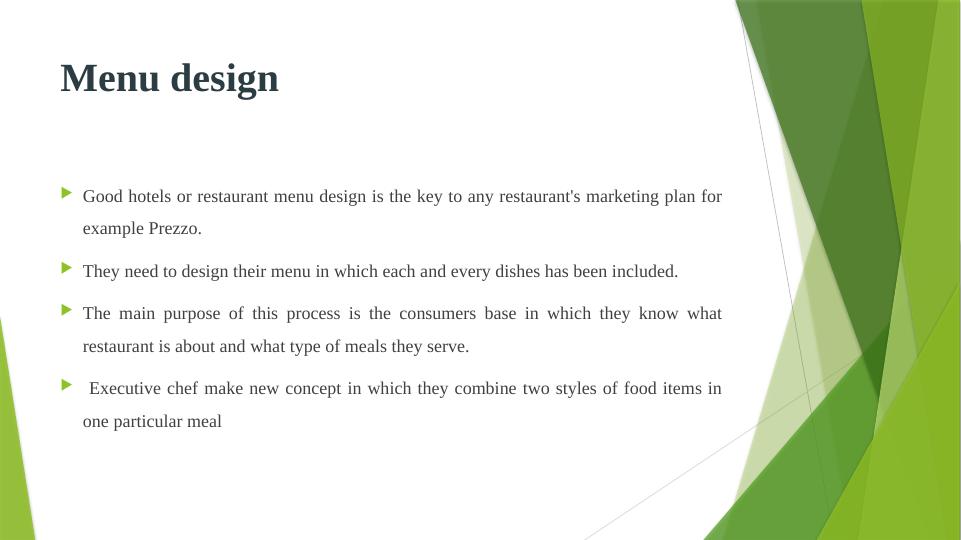 Menu design

Good hotels or restaurant menu design is the key to any restaurant's marketing plan for example Prezzo.

They need to design their menu in which each and every dishes has been included.

The main purpose of this process is the consumers base in which they know what restaurant is about and what type of meals they serve.

Executive chef make new concept in which they combine two styles of food items in one particular meal